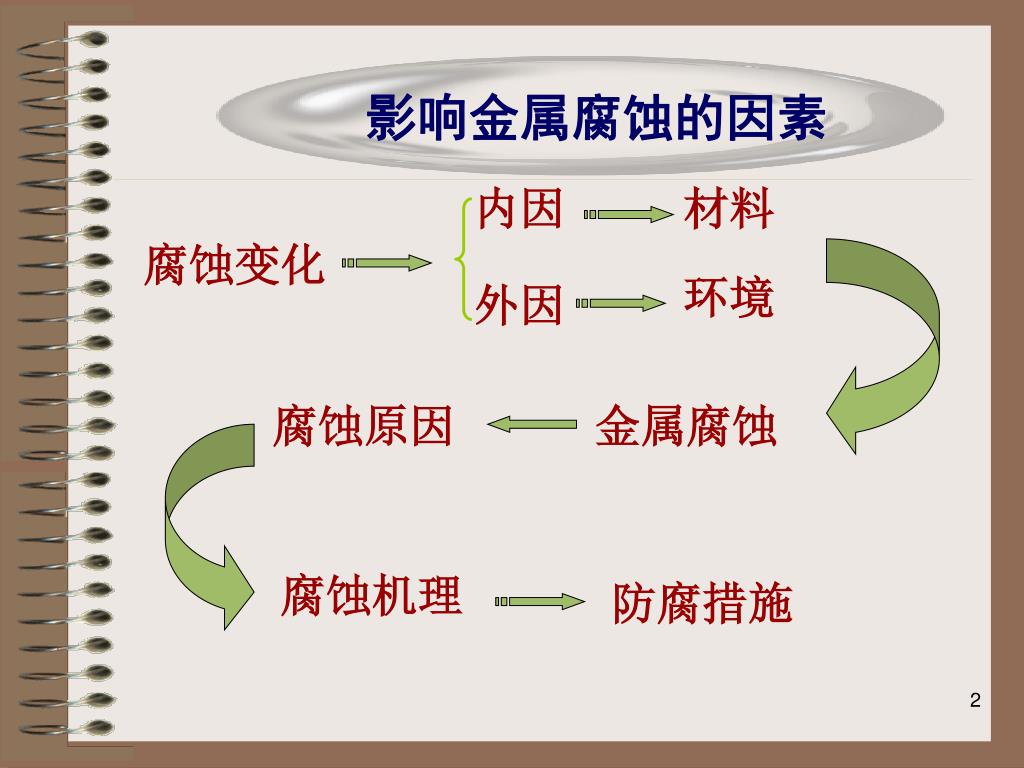 影响金属腐蚀的因素

腐蚀变化

内因 材料

外因 环境

腐蚀原因 金属腐蚀

腐蚀机理 防腐措施

2